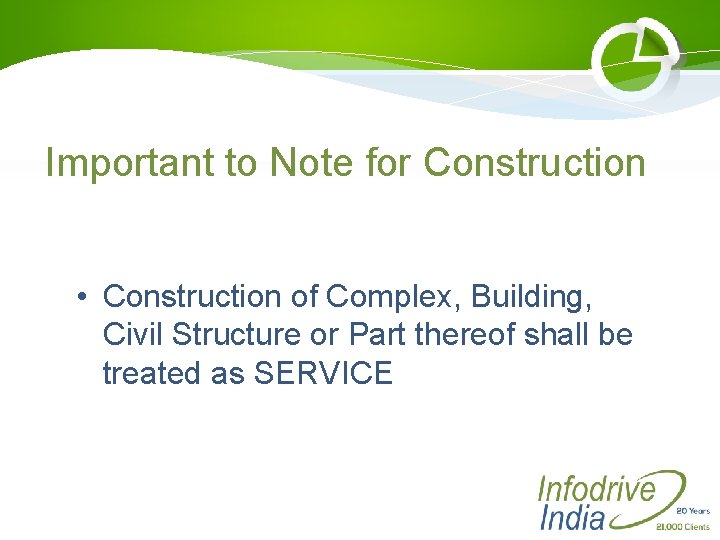 Important to Note for Construction

• Construction of Complex, Building, Civil Structure or Part thereof shall be treated as SERVICE

Infodrive India
20 Years
21,000 Clients